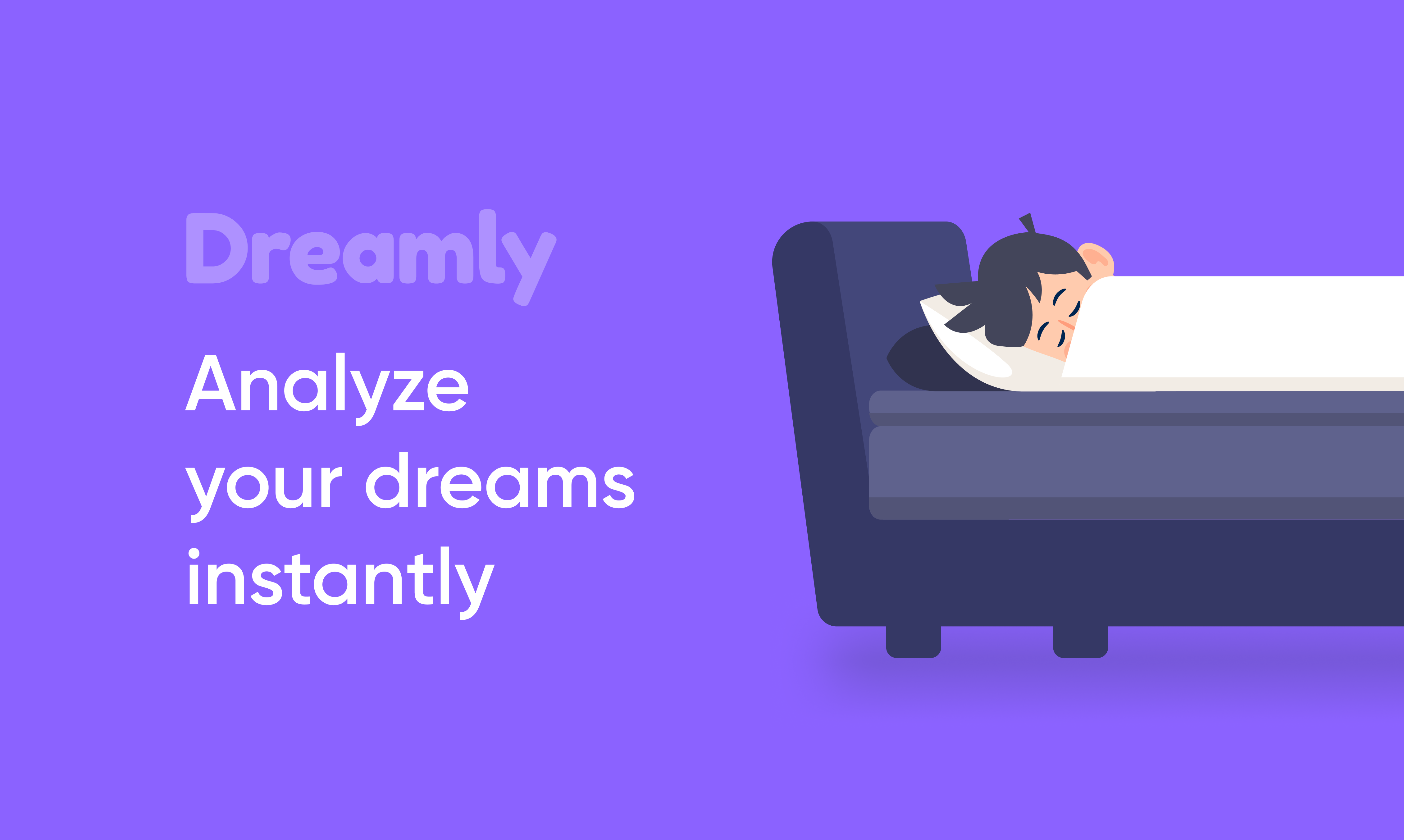 Dreamly

Analyze your dreams instantly